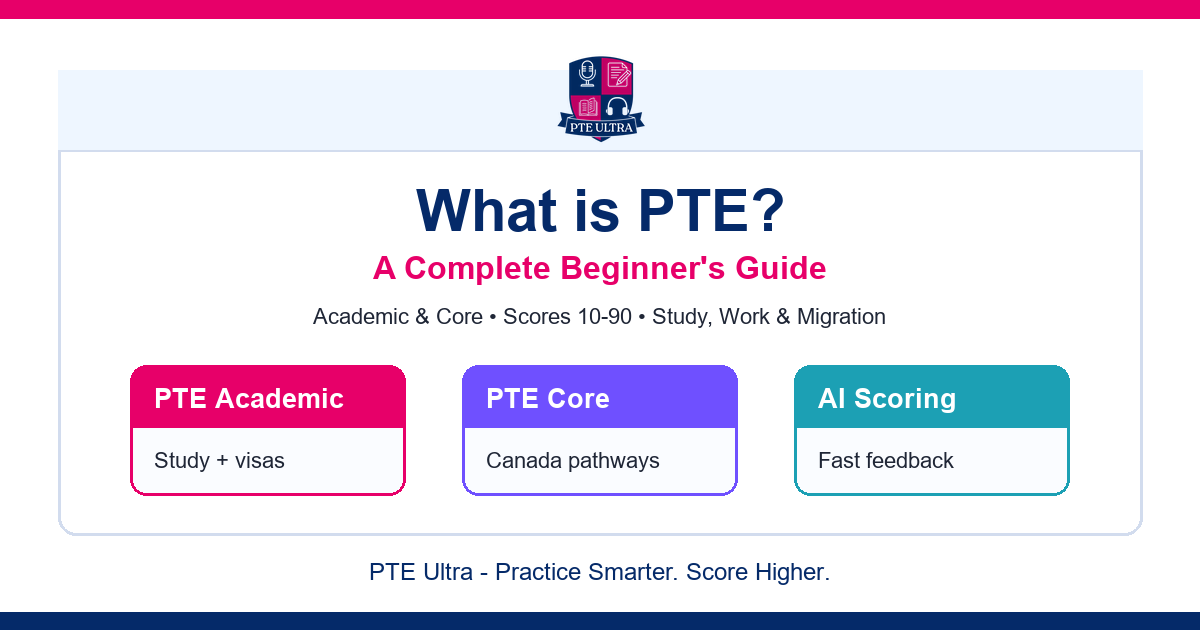 PTE ULTRA

What is PTE?

A Complete Beginner's Guide

Academic & Core • Scores 10-90 • Study, Work & Migration

PTE Academic

Study + visas

PTE Core

Canada pathways

AI Scoring

Fast feedback

PTE Ultra - Practice Smarter. Score Higher.